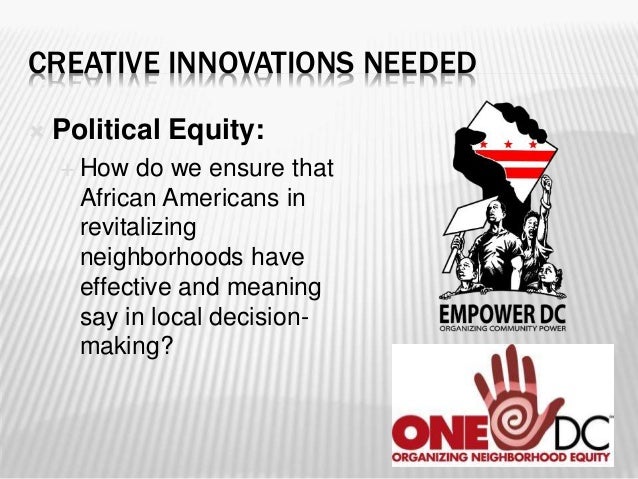 CREATIVE INNOVATIONS NEEDED

Political Equity:

How do we ensure that African Americans in revitalizing neighborhoods have effective and meaning say in local decision-making?

EMPOWER DC
ORGANIZING COMMUNITY POWER

ONE DC
ORGANIZING NEIGHBORHOOD EQUITY